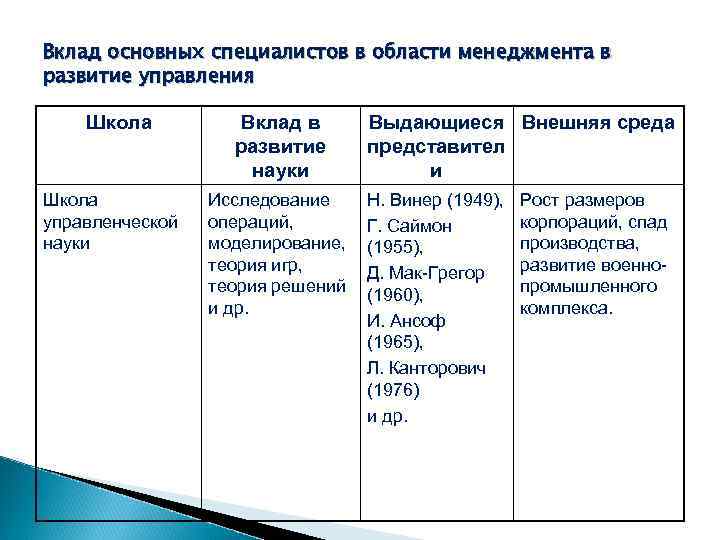 Вклад основных специалистов в области менеджмента в развитие управления

| Школа | Вклад в развитие науки | Выдающиеся представители | Внешняя среда |
|---|---|---|---|
| Школа управленческой науки | Исследование операций, моделирование, теория игр, теория решений и др. | Н. Винер (1949), Г. Саймон (1955), Д. Мак-Грегор (1960), И. Ансоф (1965), Л. Канторович (1976) и др. | Рост размеров корпораций, спад производства, развитие военно-промышленного комплекса. |